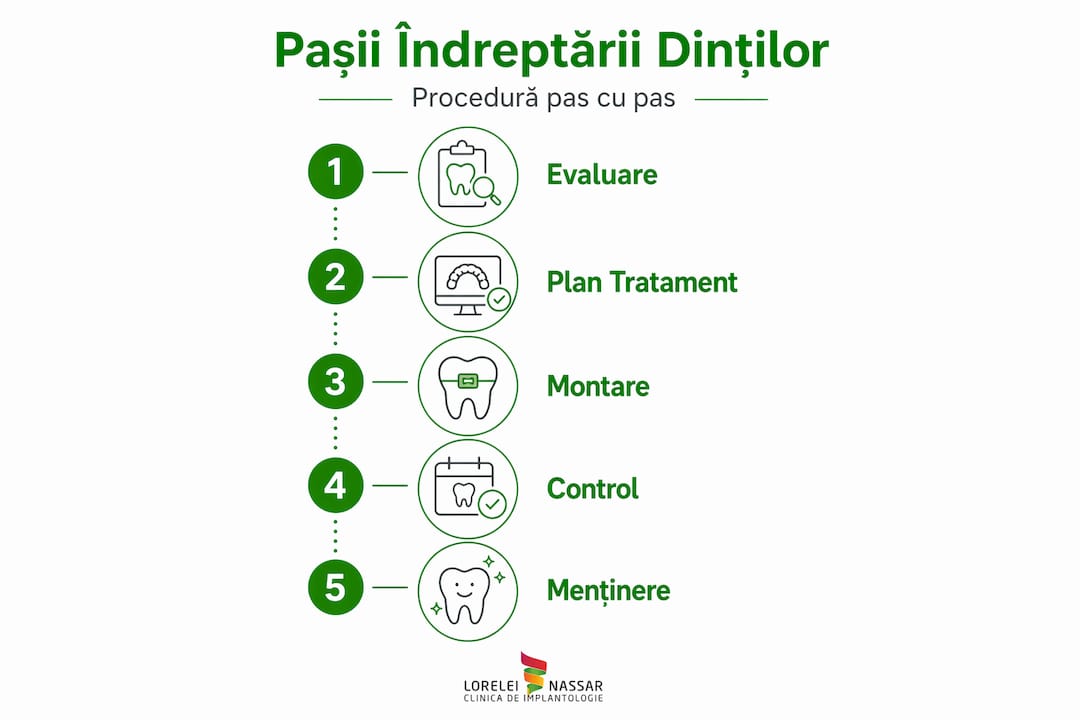 Pașii Îndreptării Dinților

Procedură pas cu pas

1 Evaluare

2 Plan Tratament

3 Montare

4 Control

5 Menținere

LORELEI NASSAR
CLINICA DE IMPLANTOLOGIE